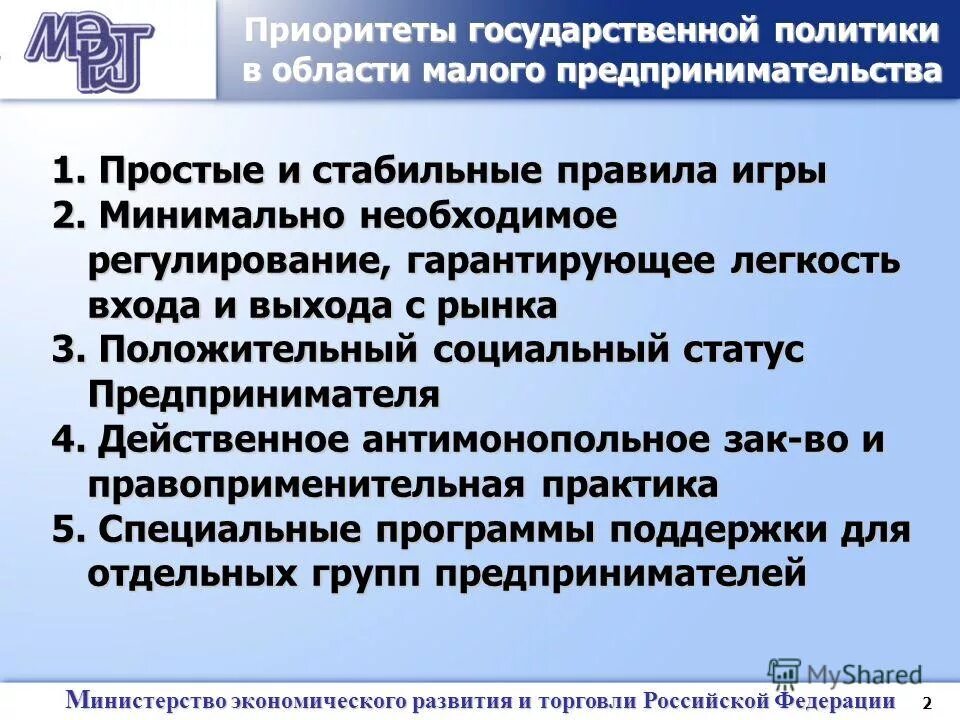 МЭРТ

Приоритеты государственной политики в области малого предпринимательства

1. Простые и стабильные правила игры
2. Минимально необходимое регулирование, гарантирующее легкость входа и выхода с рынка
3. Положительный социальный статус Предпринимателя
4. Действенное антимонопольное зак-во и правоприменительная практика
5. Специальные программы поддержки для отдельных групп предпринимателей

MyShared

Министерство экономического развития и торговли Российской Федерации 2